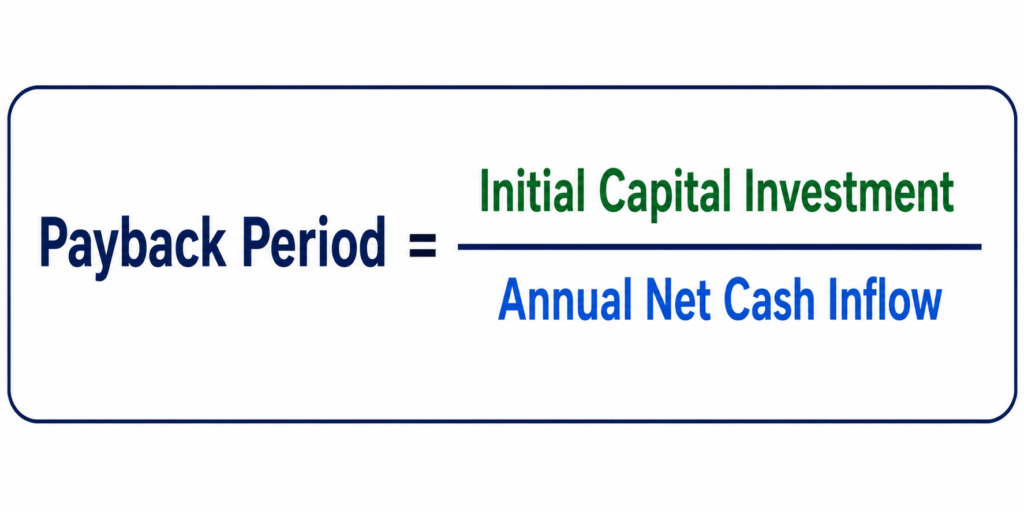 $\text{Payback Period} = \frac{\text{Initial Capital Investment}}{\text{Annual Net Cash Inflow}}$